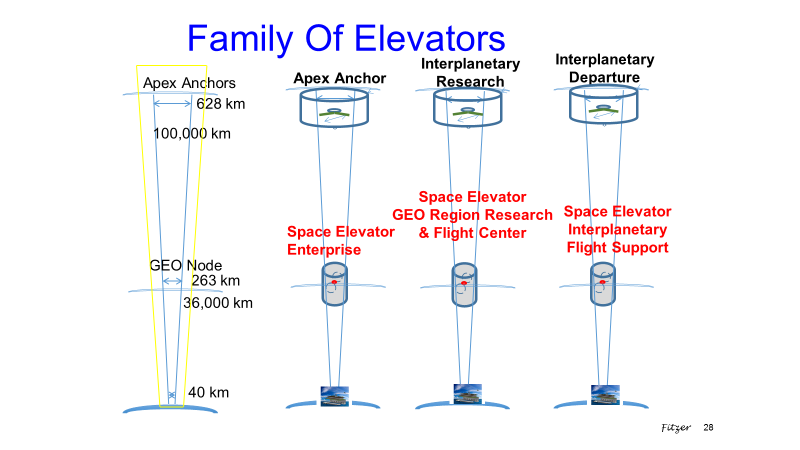 Family Of Elevators

Apex Anchors

628 km

100,000 km

GEO Node

263 km

36,000 km

40 km

Apex Anchor

Space Elevator Enterprise

Interplanetary Research

Space Elevator GEO Region Research & Flight Center

Interplanetary Departure

Space Elevator Interplanetary Flight Support

Fitzer 28